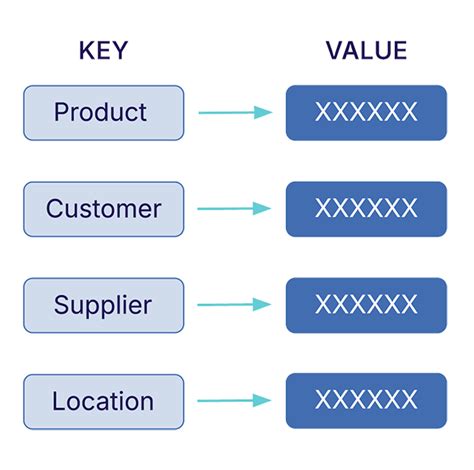 KEY

VALUE

Product

XXXXXX

Customer

XXXXXX

Supplier

XXXXXX

Location

XXXXXX